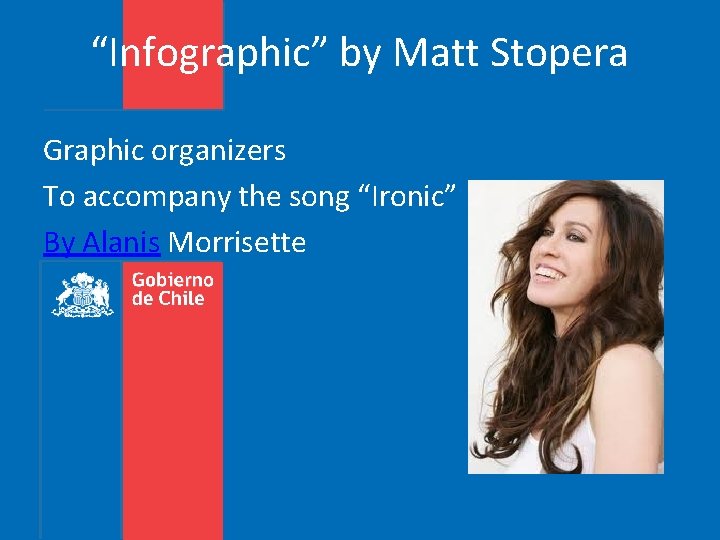 “Infographic” by Matt Stopera

Graphic organizers
To accompany the song “Ironic”
By Alanis Morrisette

Gobierno de Chile